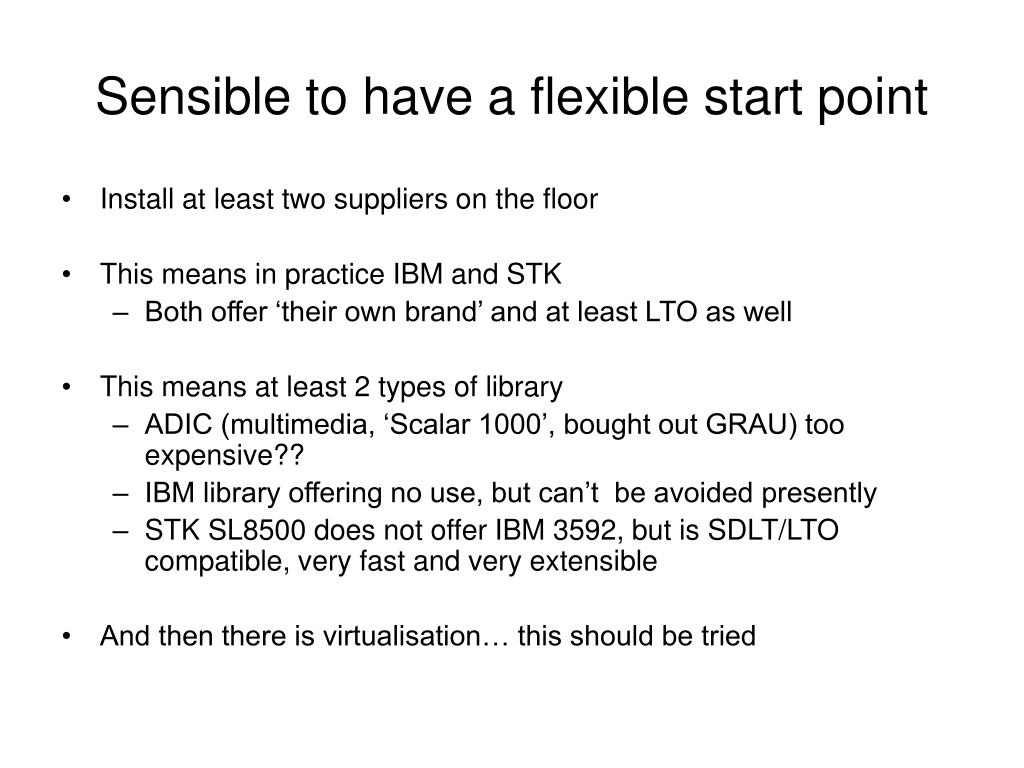 Sensible to have a flexible start point

• Install at least two suppliers on the floor

• This means in practice IBM and STK
– Both offer ‘their own brand’ and at least LTO as well

• This means at least 2 types of library
– ADIC (multimedia, ‘Scalar 1000’, bought out GRAU) too expensive??
– IBM library offering no use, but can’t be avoided presently
– STK SL8500 does not offer IBM 3592, but is SDLT/LTO compatible, very fast and very extensible

• And then there is virtualisation… this should be tried